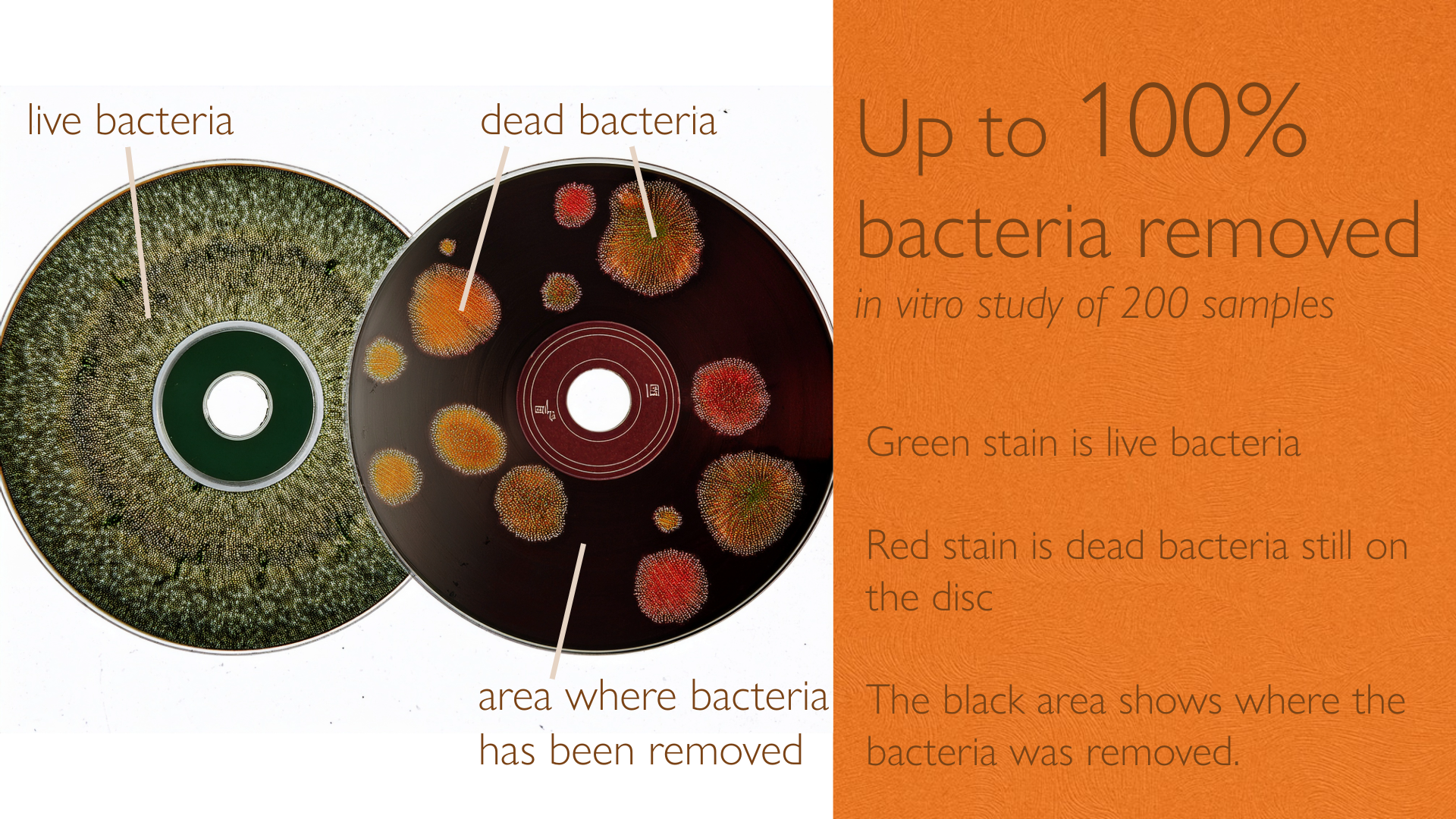 live bacteria

dead bacteria

area where bacteria has been removed

Up to 100% bacteria removed

in vitro study of 200 samples

Green stain is live bacteria

Red stain is dead bacteria still on the disc

The black area shows where the bacteria was removed.